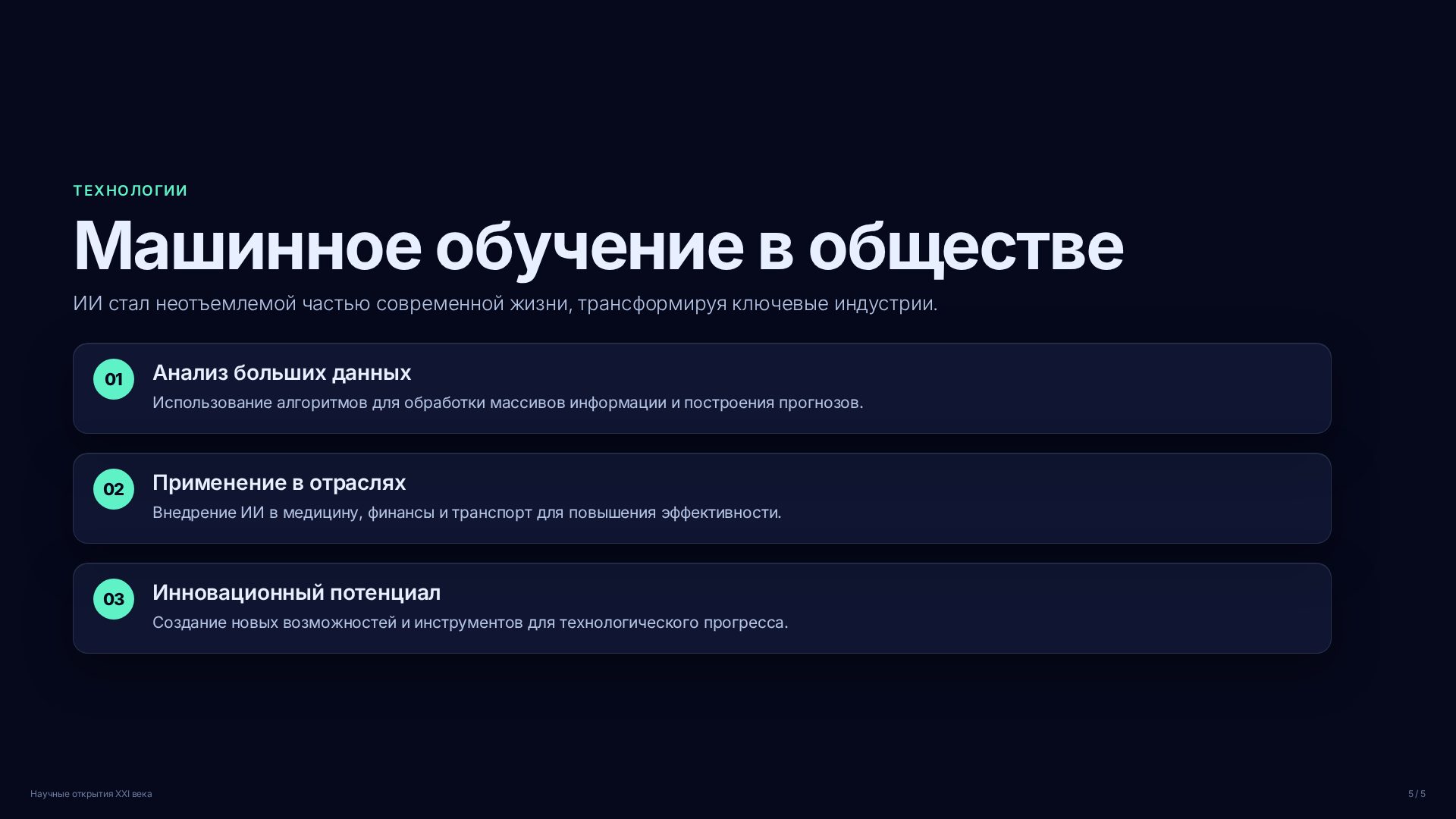 ТЕХНОЛОГИИ

Машинное обучение в обществе

ИИ стал неотъемлемой частью современной жизни, трансформируя ключевые индустрии.

01

Анализ больших данных

Использование алгоритмов для обработки массивов информации и построения прогнозов.

02

Применение в отраслях

Внедрение ИИ в медицину, финансы и транспорт для повышения эффективности.

03

Инновационный потенциал

Создание новых возможностей и инструментов для технологического прогресса.

Научные открытия XXI века

5 / 5